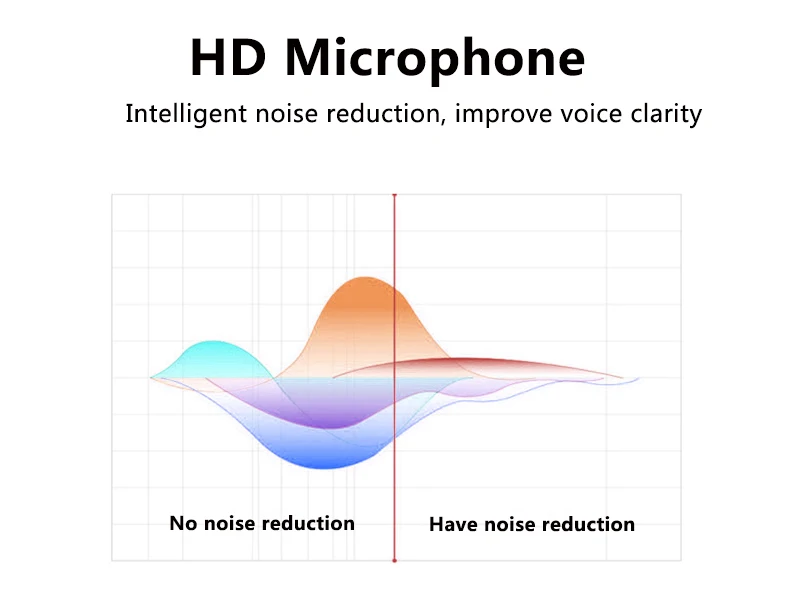 HD Microphone

Intelligent noise reduction, improve voice clarity

No noise reduction

Have noise reduction